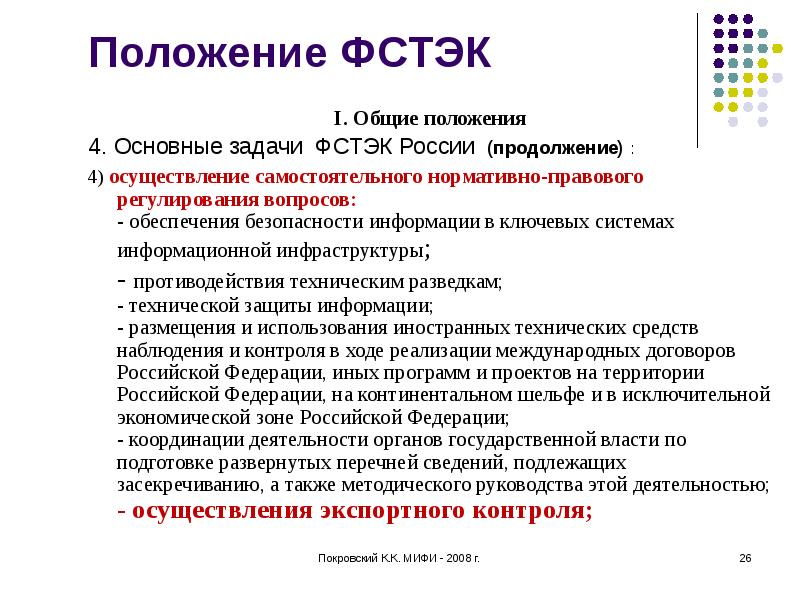 Положение ФСТЭК

I. Общие положения

4. Основные задачи ФСТЭК России (продолжение) :

4) осуществление самостоятельного нормативно-правового регулирования вопросов:
- обеспечения безопасности информации в ключевых системах информационной инфраструктуры;
- противодействия техническим разведкам;
- технической защиты информации;
- размещения и использования иностранных технических средств наблюдения и контроля в ходе реализации международных договоров Российской Федерации, иных программ и проектов на территории Российской Федерации, на континентальном шельфе и в исключительной экономической зоне Российской Федерации;
- координации деятельности органов государственной власти по подготовке развернутых перечней сведений, подлежащих засекречиванию, а также методического руководства этой деятельностью;
- осуществления экспортного контроля;

Покровский К.К. МИФИ - 2008 г.

26